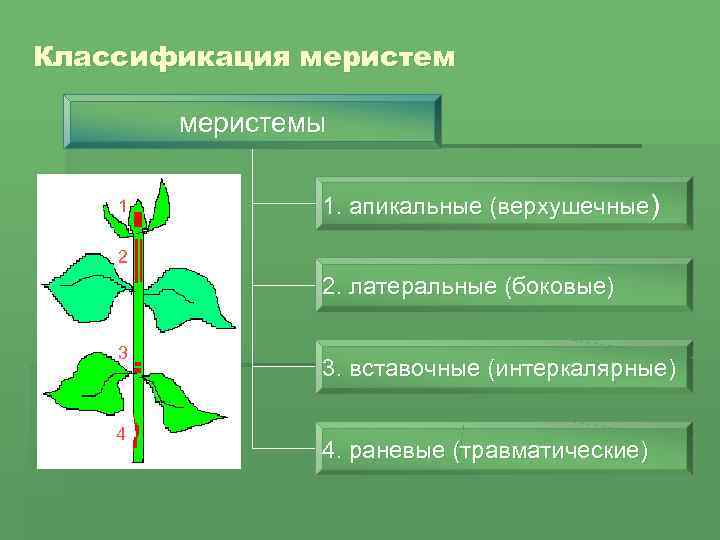 Классификация меристем

меристемы

1
2
3
4

1. апикальные (верхушечные)

2. латеральные (боковые)

3. вставочные (интеркалярные)

4. раневые (травматические)